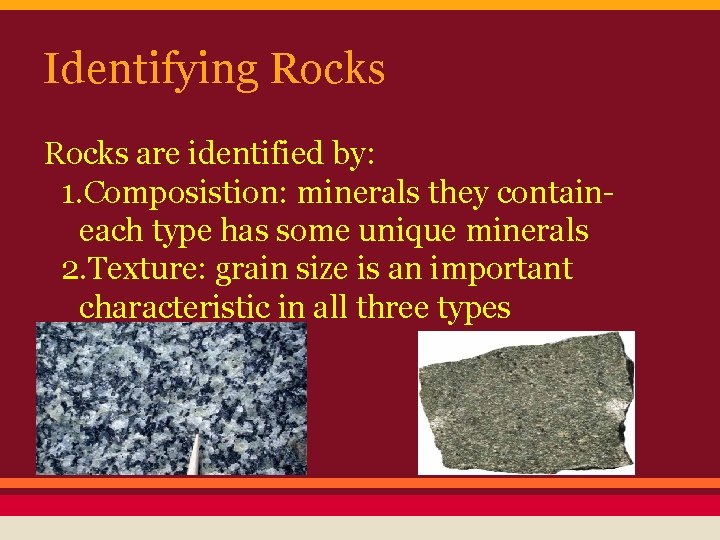 Identifying Rocks

Rocks are identified by:

1. Composistion: minerals they contain- each type has some unique minerals
2. Texture: grain size is an important characteristic in all three types